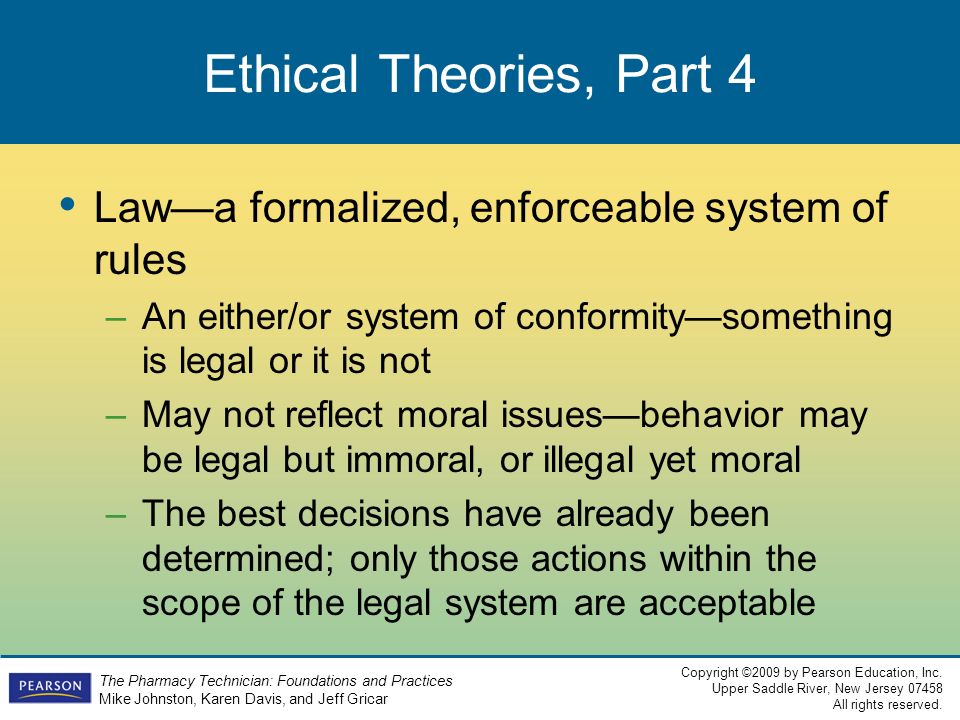 Ethical Theories, Part 4

• Law—a formalized, enforceable system of rules

– An either/or system of conformity—something is legal or it is not

– May not reflect moral issues—behavior may be legal but immoral, or illegal yet moral

– The best decisions have already been determined; only those actions within the scope of the legal system are acceptable

PEARSON

The Pharmacy Technician: Foundations and Practices
Mike Johnston, Karen Davis, and Jeff Gricar

Copyright ©2009 by Pearson Education, Inc.
Upper Saddle River, New Jersey 07458
All rights reserved.